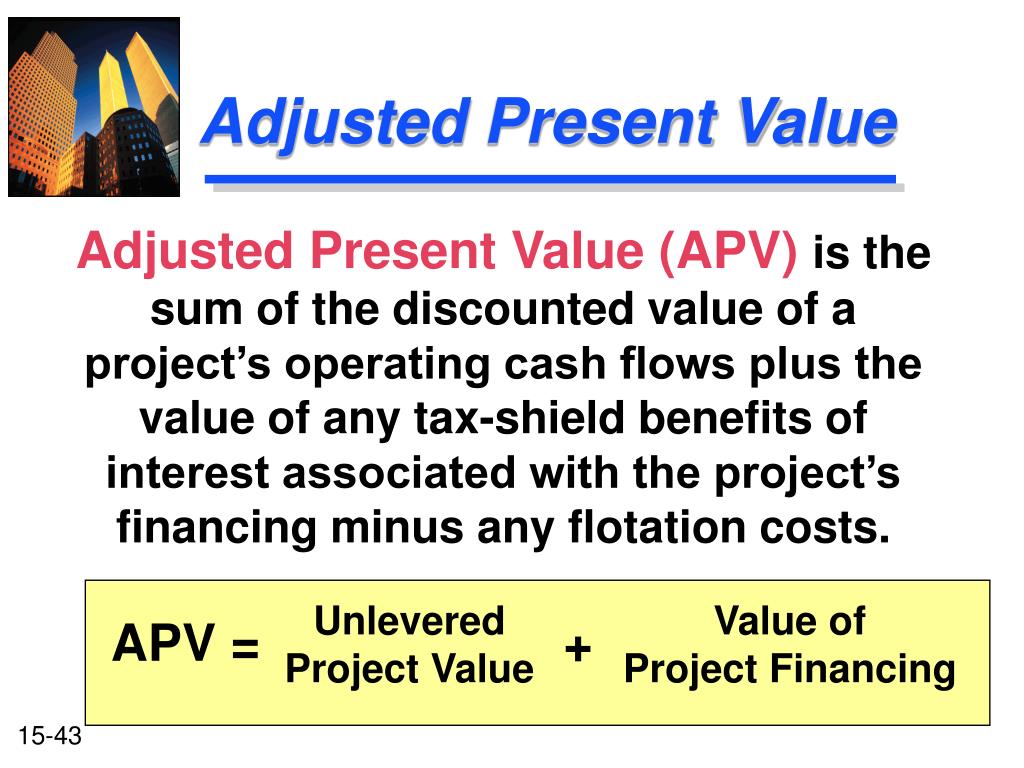 Adjusted Present Value

Adjusted Present Value (APV) is the sum of the discounted value of a project's operating cash flows plus the value of any tax-shield benefits of interest associated with the project's financing minus any flotation costs.

APV = Unlevered Project Value + Value of Project Financing

15-43